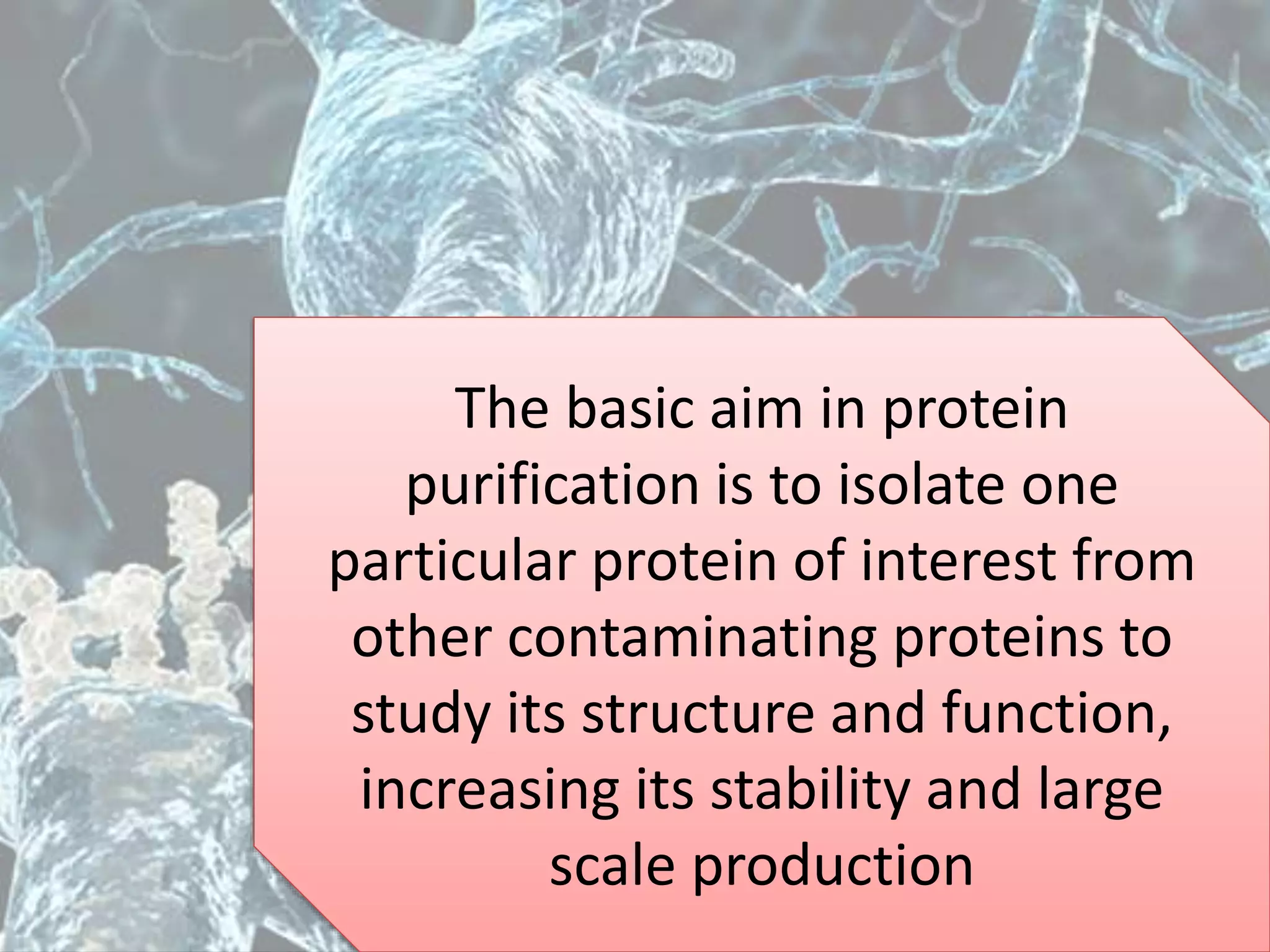 The basic aim in protein purification is to isolate one particular protein of interest from other contaminating proteins to study its structure and function, increasing its stability and large scale production